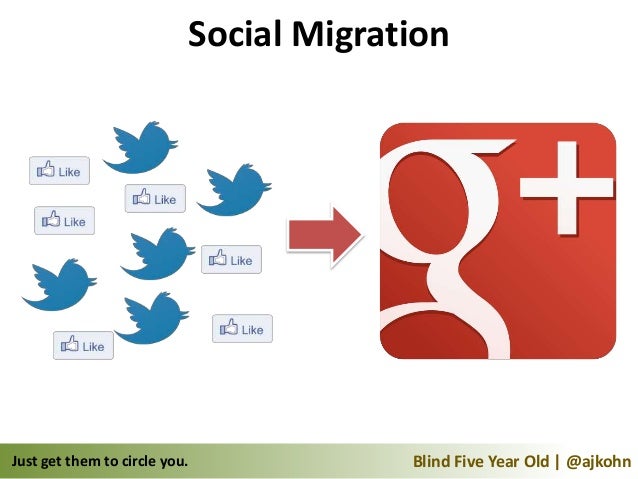 Social Migration

Like

Like

Like

Like

Like

Like

g+

Just get them to circle you.

Blind Five Year Old | @ajkohn